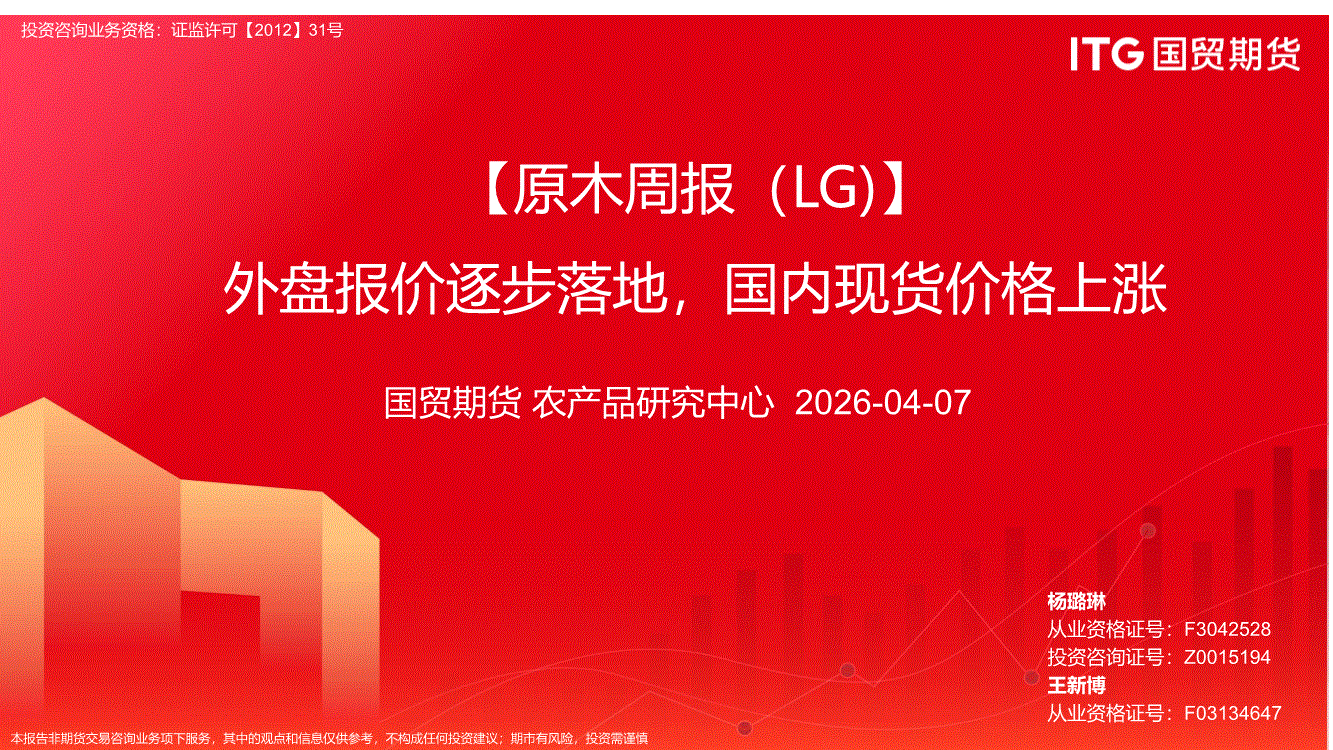 投资咨询业务资格：证监许可【2012】31号

ITG 国贸期货

【原木周报（LG)】

外盘报价逐步落地，国内现货价格上涨

国贸期货 农产品研究中心 2026-04-07

杨璐琳
从业资格证号：F3042528
投资咨询证号：Z0015194
王新博
从业资格证号：F03134647

本报告非期货交易咨询业务项下服务，其中的观点和信息仅供参考，不构成任何投资建议；期市有风险，投资需谨慎